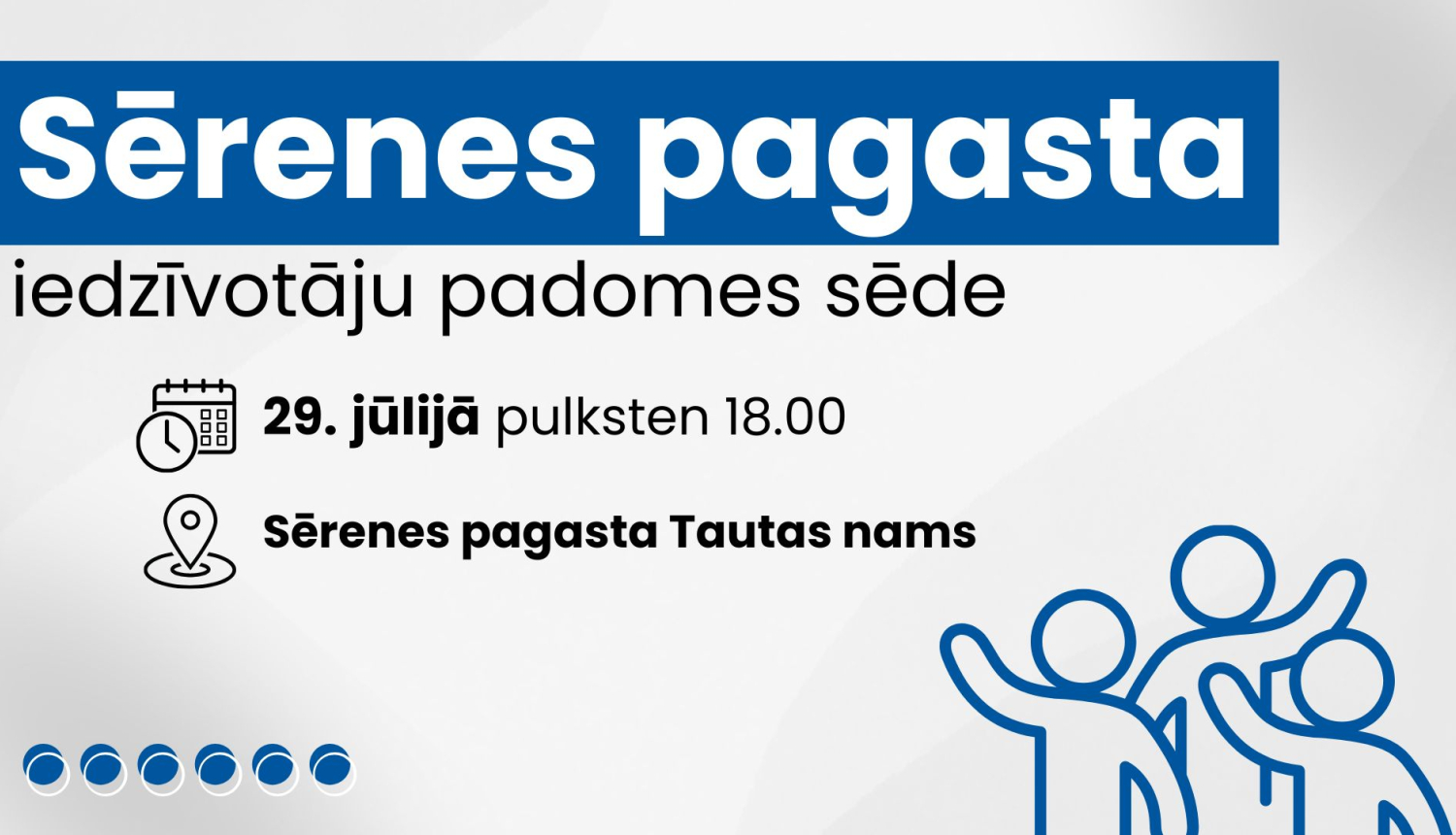 Sērenes pagasta
iedzīvotāju padomes sēde

29. jūlijā pulksten 18.00

Sērenes pagasta Tautas nams